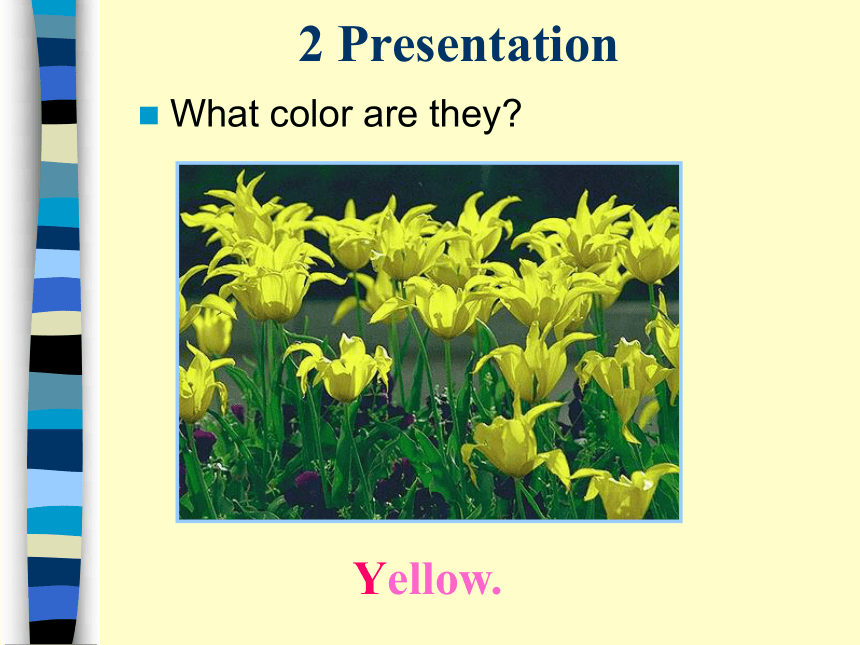 2 Presentation

What color are they?

Yellow.